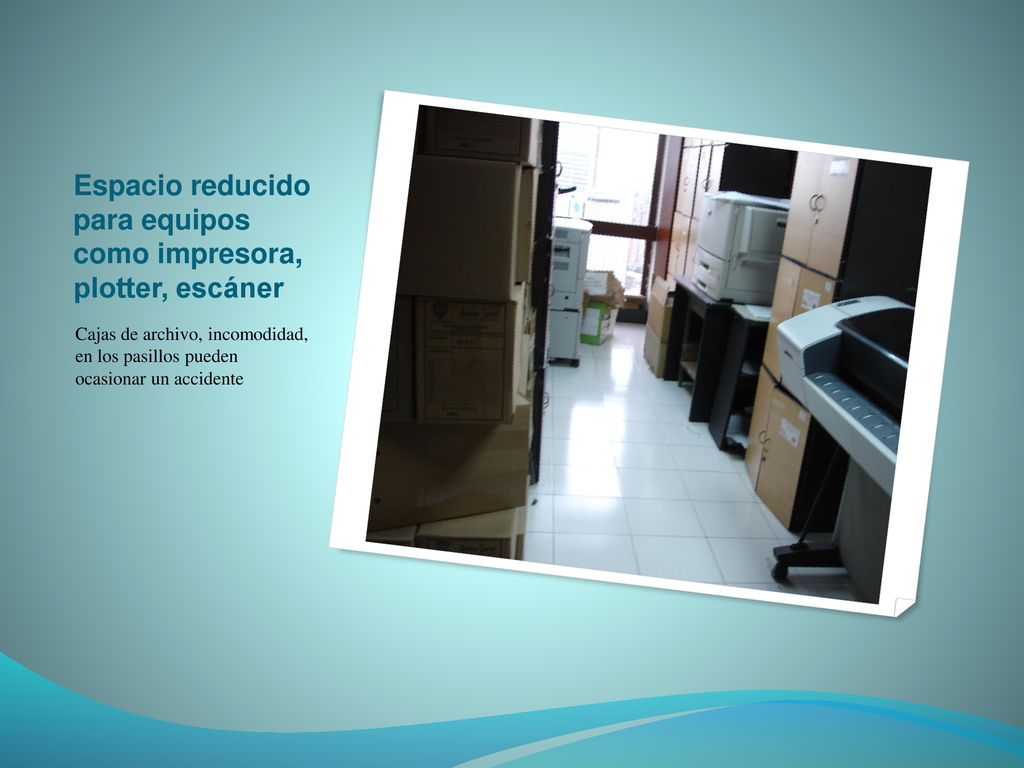 Espacio reducido para equipos como impresora, plotter, escáner

Cajas de archivo, incomodidad, en los pasillos pueden ocasionar un accidente